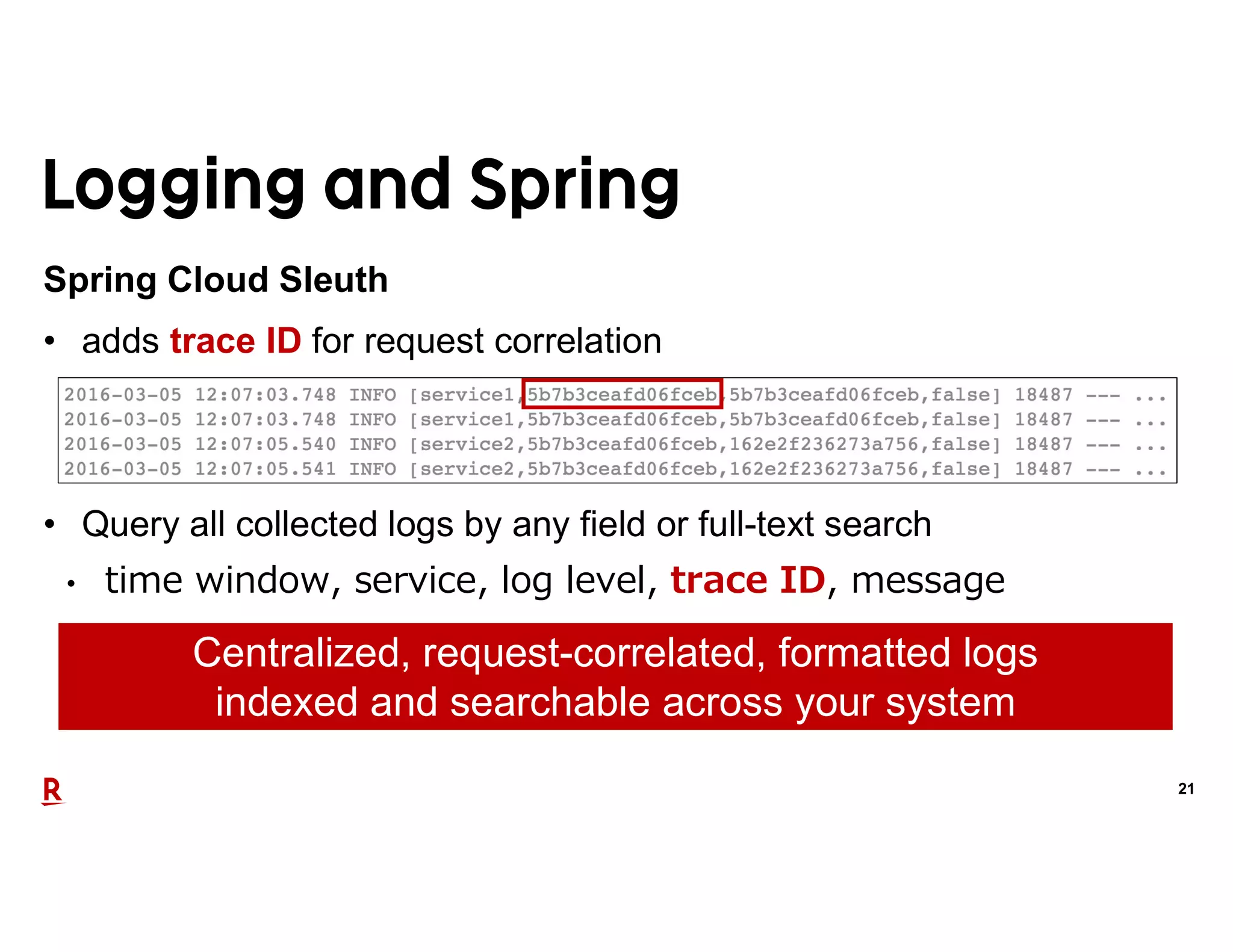 Logging and Spring

Spring Cloud Sleuth

• adds trace ID for request correlation

2016-03-05 12:07:03.748 INFO [service1,5b7b3ceafd06fceb,5b7b3ceafd06fceb,false] 18487 --- ...
2016-03-05 12:07:03.748 INFO [service1,5b7b3ceafd06fceb,5b7b3ceafd06fceb,false] 18487 --- ...
2016-03-05 12:07:05.540 INFO [service2,5b7b3ceafd06fceb,162e2f236273a756,false] 18487 --- ...
2016-03-05 12:07:05.541 INFO [service2,5b7b3ceafd06fceb,162e2f236273a756,false] 18487 --- ...

• Query all collected logs by any field or full-text search

• time window, service, log level, trace ID, message

Centralized, request-correlated, formatted logs indexed and searchable across your system

R

21